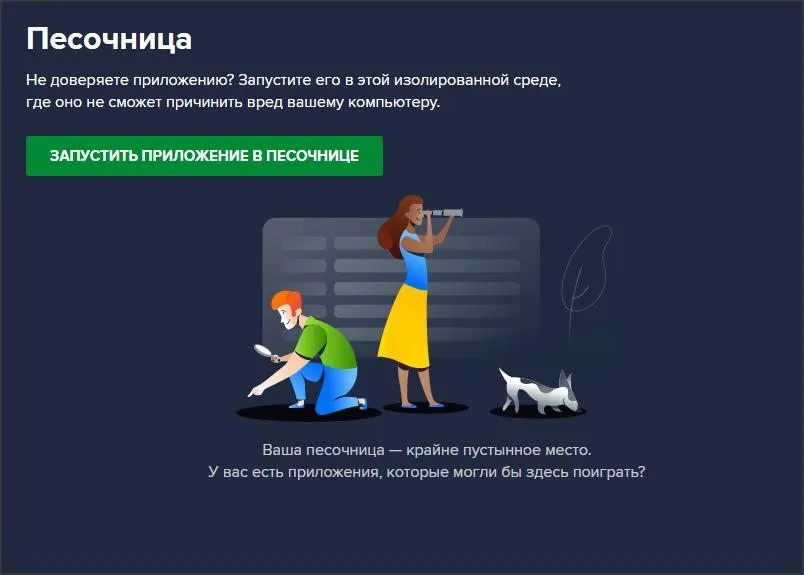 Песочница

Не доверяете приложению? Запустите его в этой изолированной среде, где оно не сможет причинить вред вашему компьютеру.

ЗАПУСТИТЬ ПРИЛОЖЕНИЕ В ПЕСОЧНИЦЕ

Ваша песочница — крайне пустынное место.
У вас есть приложения, которые могли бы здесь поиграть?